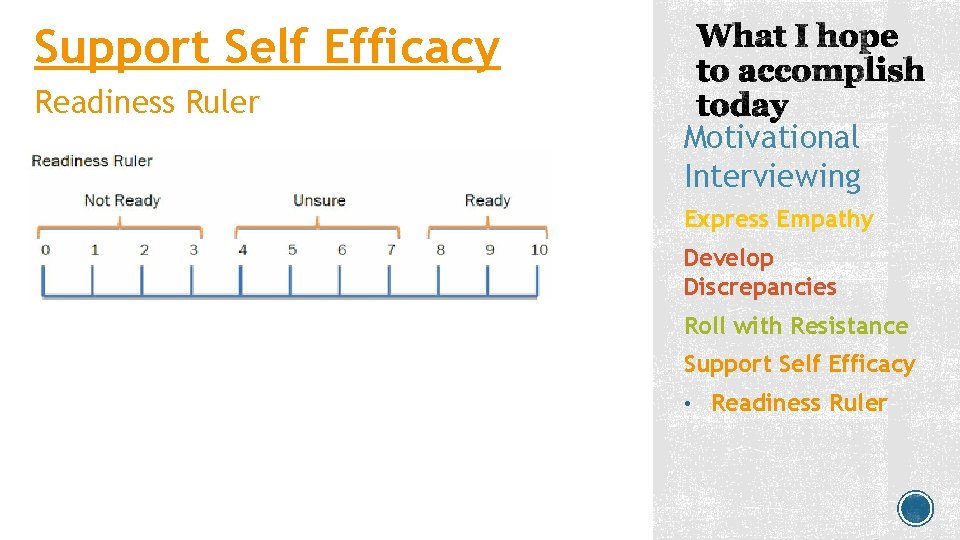 Support Self Efficacy

Readiness Ruler

Readiness Ruler

Not Ready

Unsure

Ready

0 1 2 3 4 5 6 7 8 9 10

What I hope to accomplish today

Motivational Interviewing

Express Empathy

Develop Discrepancies

Roll with Resistance

Support Self Efficacy

• Readiness Ruler